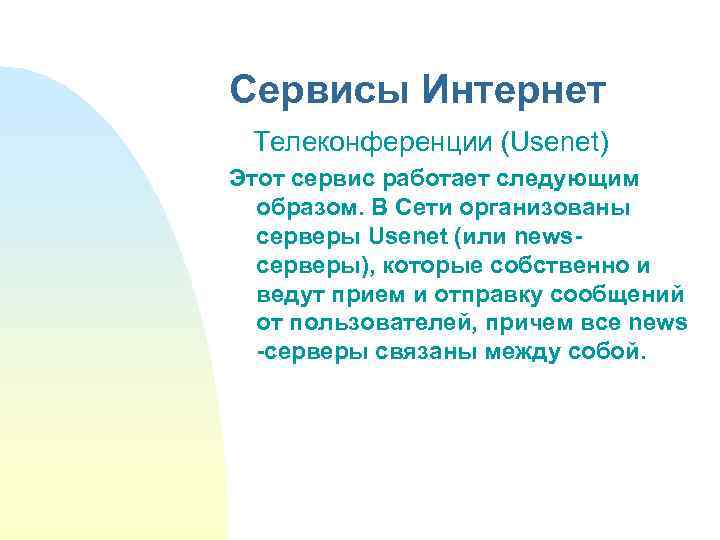 Сервисы Интернет

Телеконференции (Usenet)

Этот сервис работает следующим образом. В Сети организованы серверы Usenet (или news-серверы), которые собственно и ведут прием и отправку сообщений от пользователей, причем все news -серверы связаны между собой.